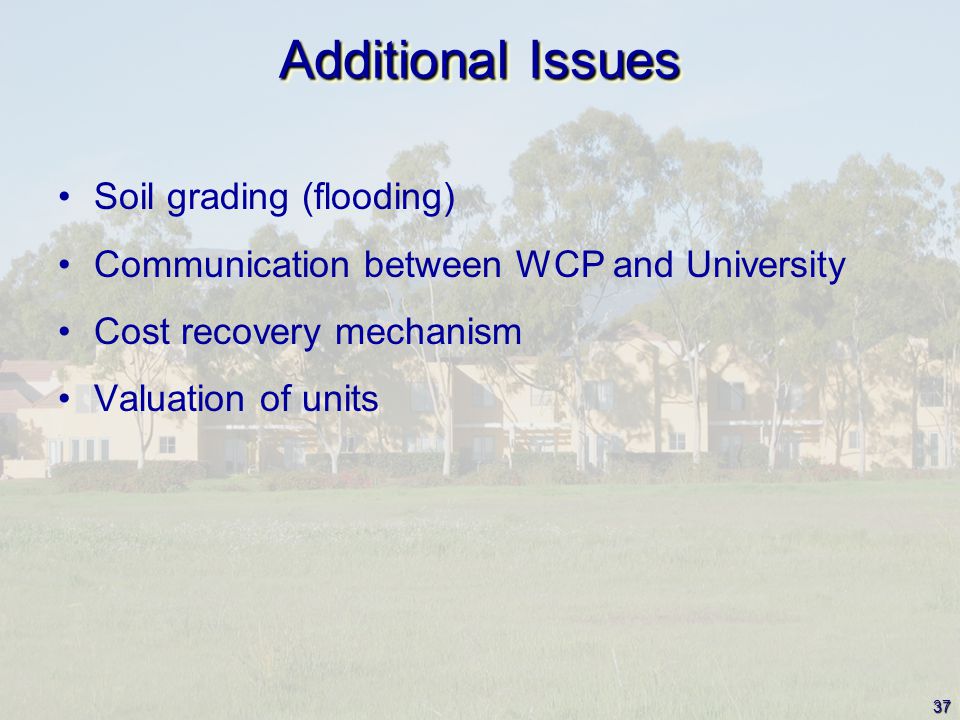 Additional Issues

• Soil grading (flooding)
• Communication between WCP and University
• Cost recovery mechanism
• Valuation of units

37